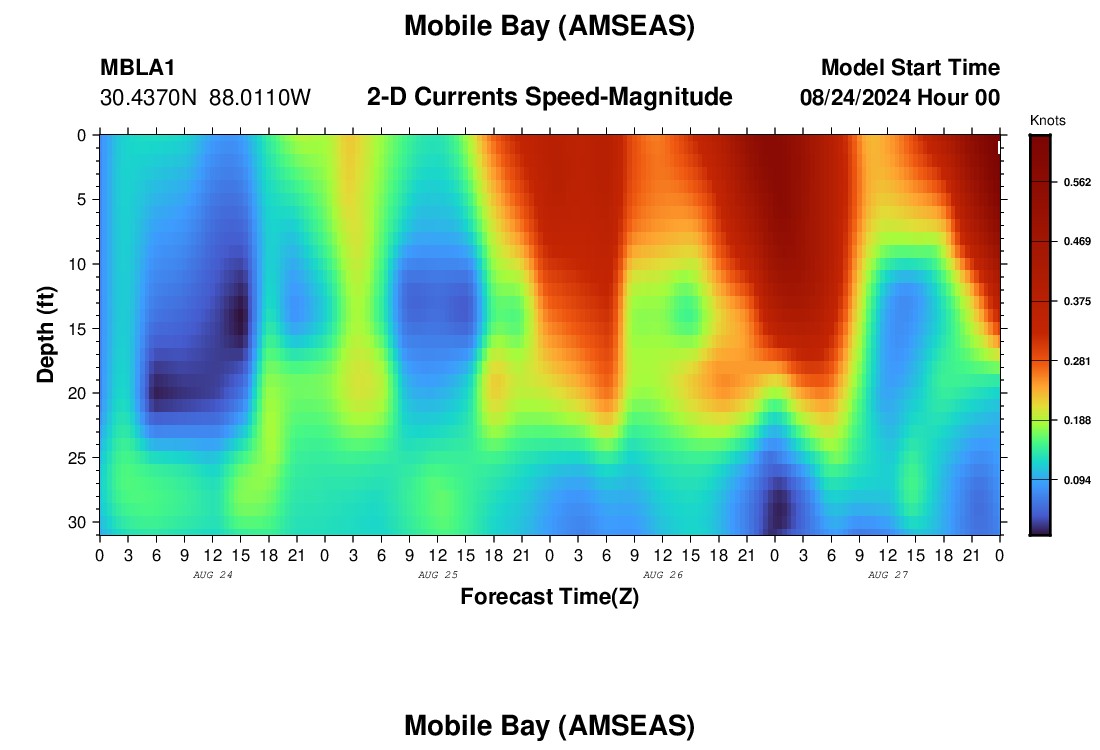 Mobile Bay (AMSEAS)

MBLA1
30.4370N 88.0110W

2-D Currents Speed-Magnitude

Model Start Time
08/24/2024 Hour 00

Knots

0.562
0.469
0.375
0.281
0.188
0.094

Depth (ft)

0
5
10
15
20
25
30

0 3 6 9 12 15 18 21 0 3 6 9 12 15 18 21 0 3 6 9 12 15 18 21 0 3 6 9 12 15 18 21 0

AUG 24
AUG 25
AUG 26
AUG 27

Forecast Time(Z)

Mobile Bay (AMSEAS)